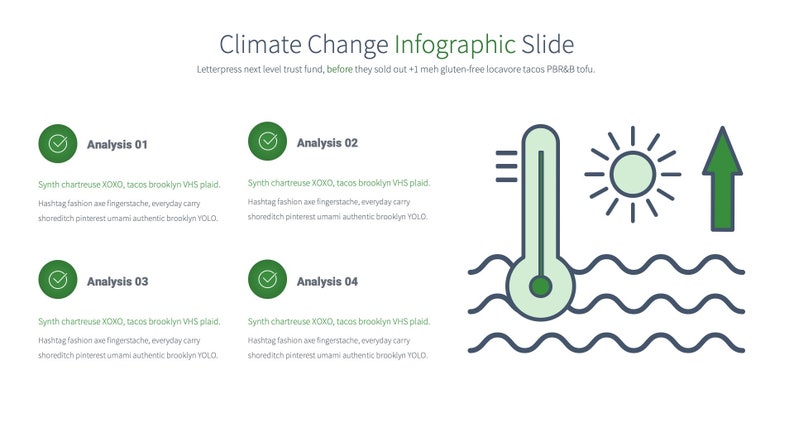 Climate Change Infographic Slide

Letterpress next level trust fund, before they sold out +1 meh gluten-free locavore tacos PBR&B tofu.

Analysis 01

Synth chartreuse XOXO, tacos brooklyn VHS plaid.

Hashtag fashion axe fingerstache, everyday carry shoreditch pinterest umami authentic brooklyn YOLO.

Analysis 02

Synth chartreuse XOXO, tacos brooklyn VHS plaid.

Hashtag fashion axe fingerstache, everyday carry shoreditch pinterest umami authentic brooklyn YOLO.

Analysis 03

Synth chartreuse XOXO, tacos brooklyn VHS plaid.

Hashtag fashion axe fingerstache, everyday carry shoreditch pinterest umami authentic brooklyn YOLO.

Analysis 04

Synth chartreuse XOXO, tacos brooklyn VHS plaid.

Hashtag fashion axe fingerstache, everyday carry shoreditch pinterest umami authentic brooklyn YOLO.